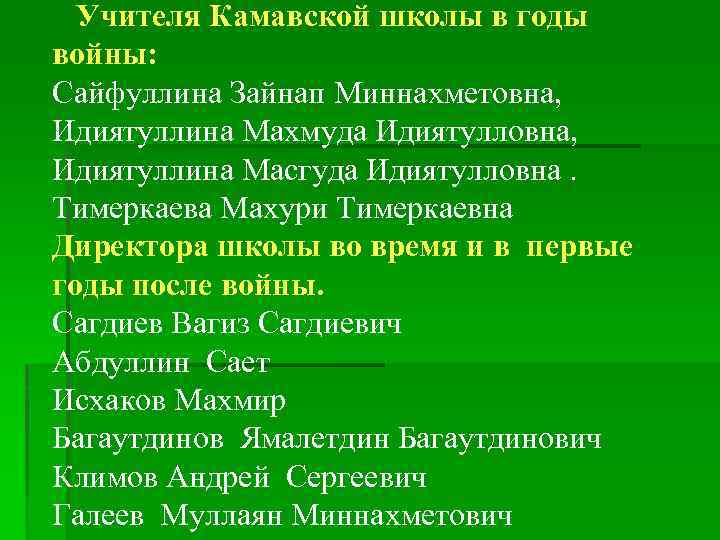 Учителя Камавской школы в годы войны:
Сайфуллина Зайнап Миннахметовна,
Идиятуллина Махмуда Идиятулловна,
Идиятуллина Масгуда Идиятулловна .
Тимеркаева Махури Тимеркаевна
Директора школы во время и в первые годы после войны.
Сагдиев Вагиз Сагдиевич
Абдуллин Сает
Исхаков Махмир
Багаутдинов Ямалетдин Багаутдинович
Климов Андрей Сергеевич
Галеев Муллаян Миннахметович